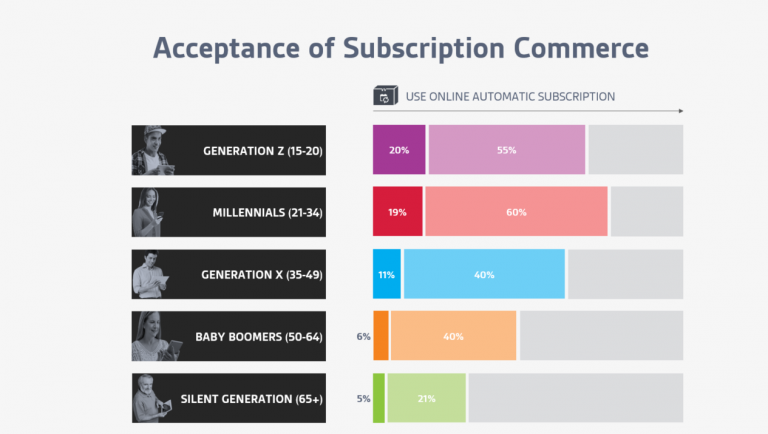 Acceptance of Subscription Commerce

USE ONLINE AUTOMATIC SUBSCRIPTION

GENERATION Z (15-20) 20% 55%

MILLENNIALS (21-34) 19% 60%

GENERATION X (35-49) 11% 40%

BABY BOOMERS (50-64) 6% 40%

SILENT GENERATION (65+) 5% 21%